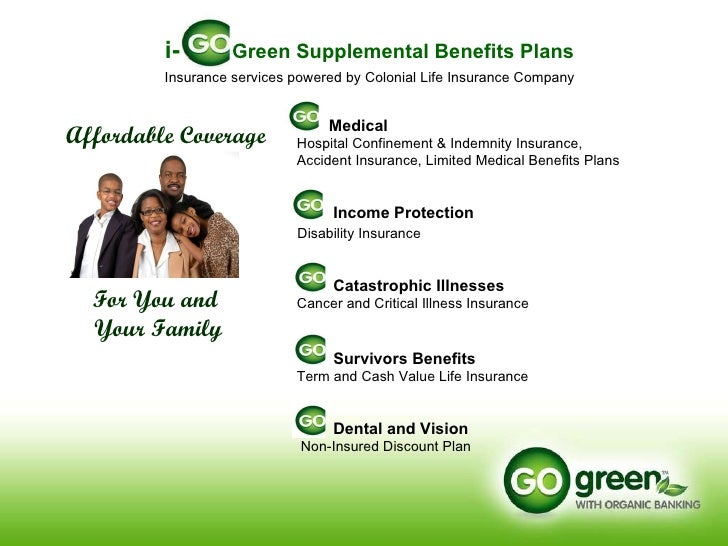 i-GO Green Supplemental Benefits Plans
Insurance services powered by Colonial Life Insurance Company

Affordable Coverage

For You and Your Family

GO Medical
Hospital Confinement & Indemnity Insurance, Accident Insurance, Limited Medical Benefits Plans

GO Income Protection
Disability Insurance

GO Catastrophic Illnesses
Cancer and Critical Illness Insurance

GO Survivors Benefits
Term and Cash Value Life Insurance

GO Dental and Vision
Non-Insured Discount Plan

GO green™
WITH ORGANIC BANKING